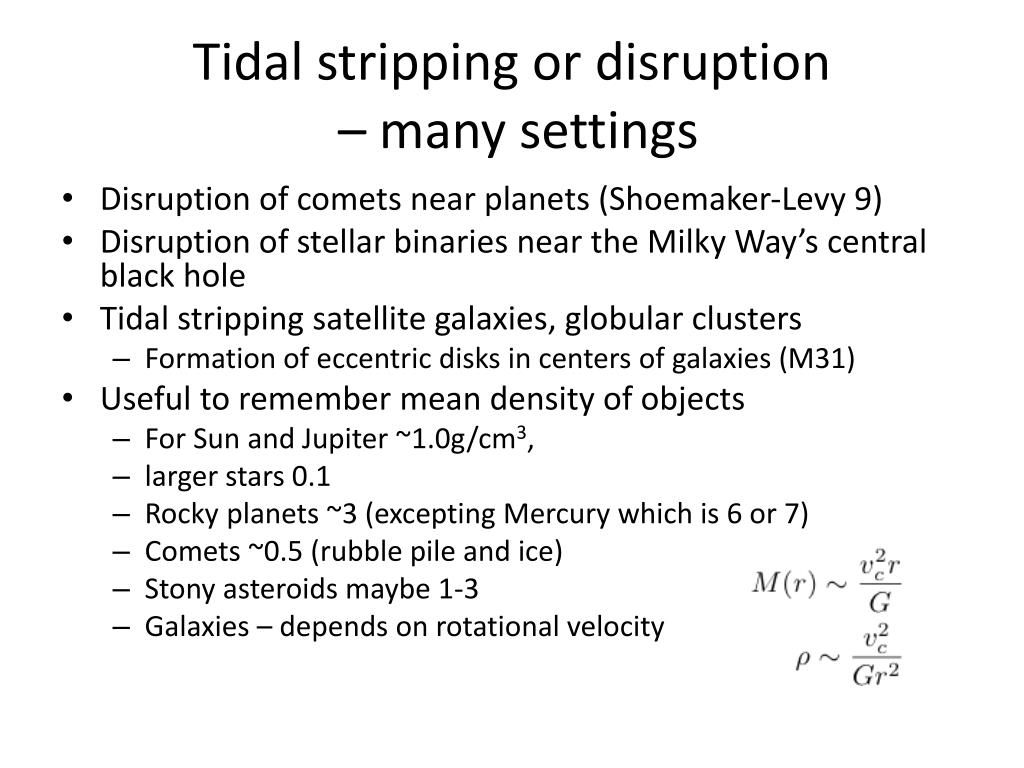 Tidal stripping or disruption – many settings

• Disruption of comets near planets (Shoemaker-Levy 9)
• Disruption of stellar binaries near the Milky Way's central black hole
• Tidal stripping satellite galaxies, globular clusters
  – Formation of eccentric disks in centers of galaxies (M31)
• Useful to remember mean density of objects
  – For Sun and Jupiter ~1.0g/cm$^3$,
  – larger stars 0.1
  – Rocky planets ~3 (excepting Mercury which is 6 or 7)
  – Comets ~0.5 (rubble pile and ice)
  – Stony asteroids maybe 1-3
  – Galaxies – depends on rotational velocity

$M(r) \sim \frac{v_c^2 r}{G}$

$\rho \sim \frac{v_c^2}{G r^2}$